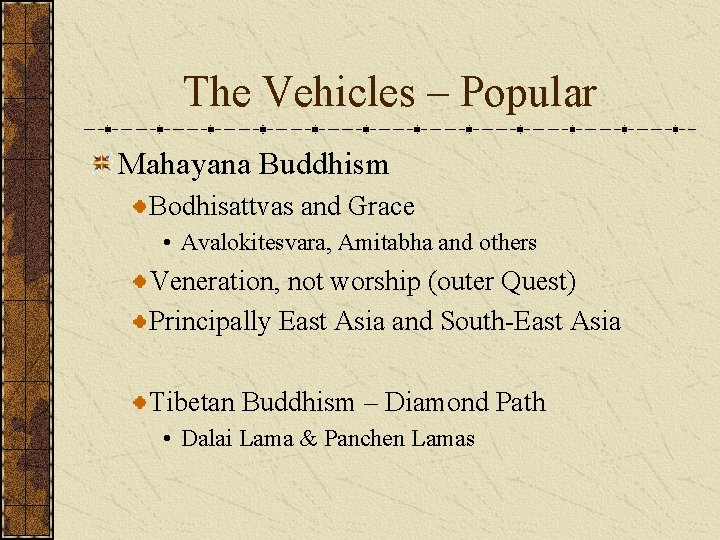 The Vehicles – Popular

Mahayana Buddhism

Bodhisattvas and Grace

• Avalokitesvara, Amitabha and others

Veneration, not worship (outer Quest)

Principally East Asia and South-East Asia

Tibetan Buddhism – Diamond Path

• Dalai Lama & Panchen Lamas